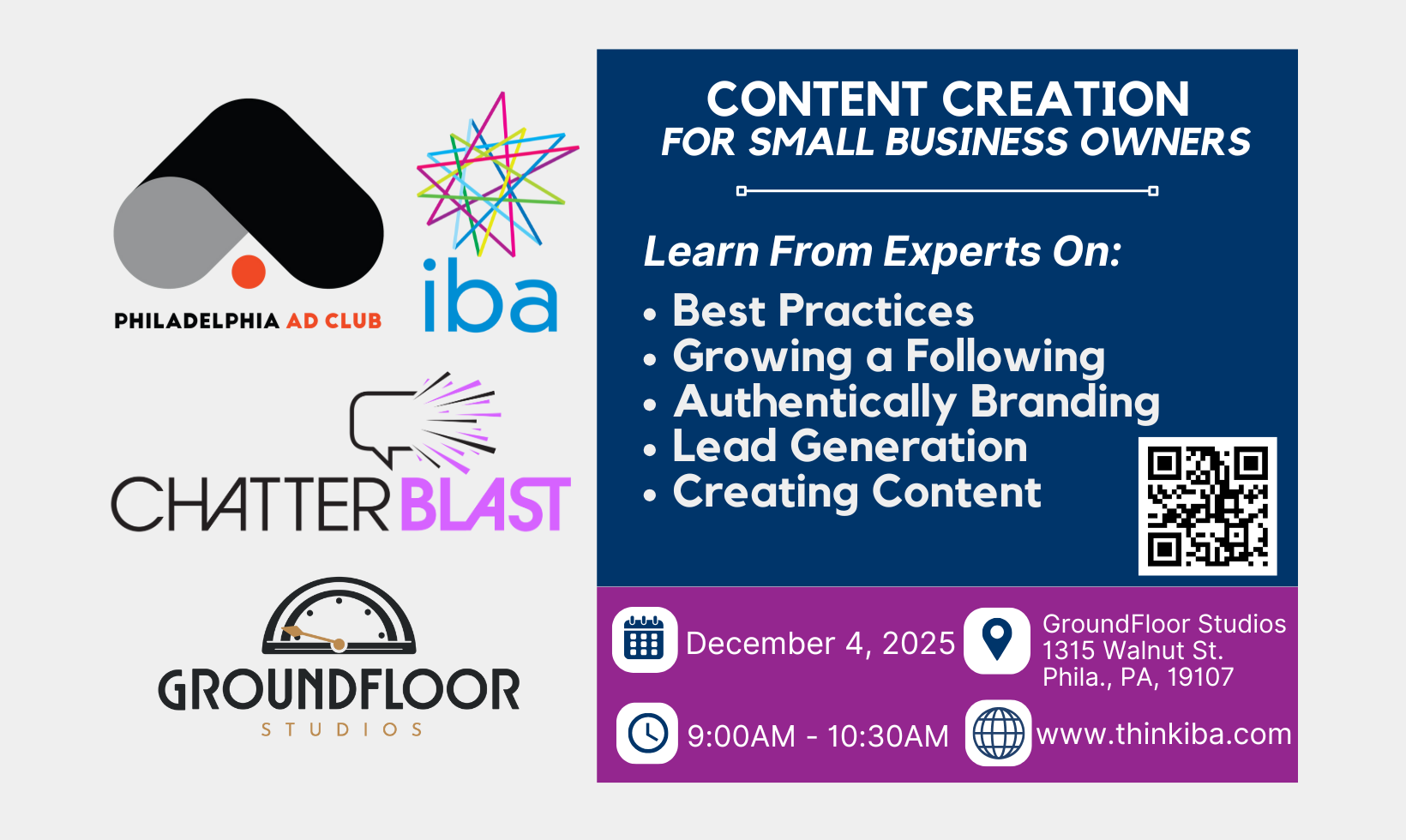 PHILADELPHIA AD CLUB

iba

CHATTERBLAST

GROUNDFLOOR
STUDIOS

CONTENT CREATION
FOR SMALL BUSINESS OWNERS

Learn From Experts On:

• Best Practices
• Growing a Following
• Authentically Branding
• Lead Generation
• Creating Content

December 4, 2025

GroundFloor Studios
1315 Walnut St.
Phila., PA, 19107

9:00AM - 10:30AM

www.thinkiba.com